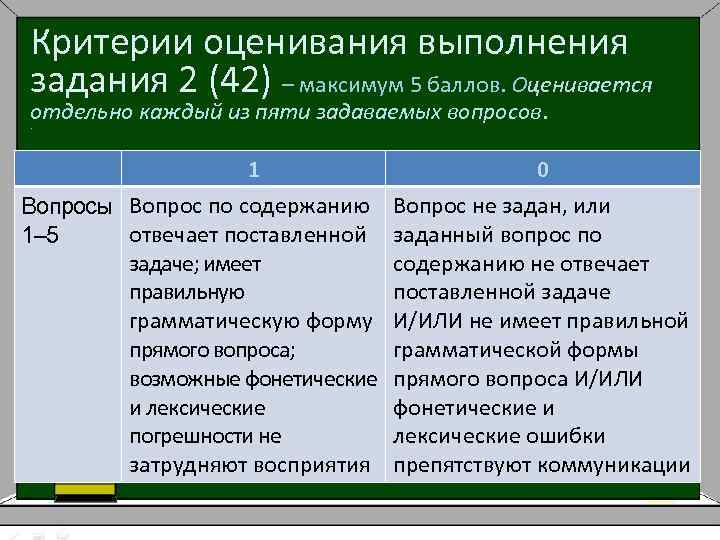 Критерии оценивания выполнения задания 2 (42) – максимум 5 баллов. Оценивается отдельно каждый из пяти задаваемых вопросов.

| | 1 | 0 |
|---|---|---|
| Вопросы 1–5 | Вопрос по содержанию отвечает поставленной задаче; имеет правильную грамматическую форму прямого вопроса; возможные фонетические и лексические погрешности не затрудняют восприятия | Вопрос не задан, или заданный вопрос по содержанию не отвечает поставленной задаче И/ИЛИ не имеет правильной грамматической формы прямого вопроса И/ИЛИ фонетические и лексические ошибки препятствуют коммуникации |